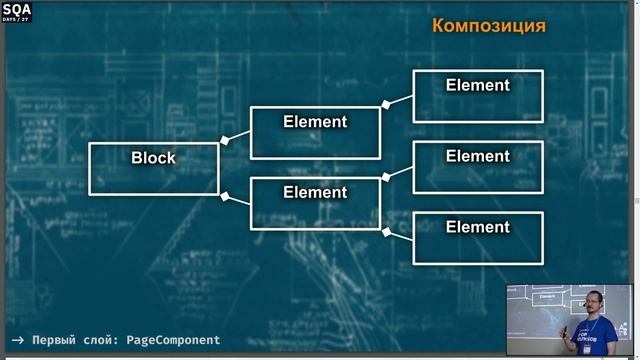 SQA DAYS / 27

Композиция

Block

Element

Element

Element

Element

Element

→ Первый слой: PageComponent